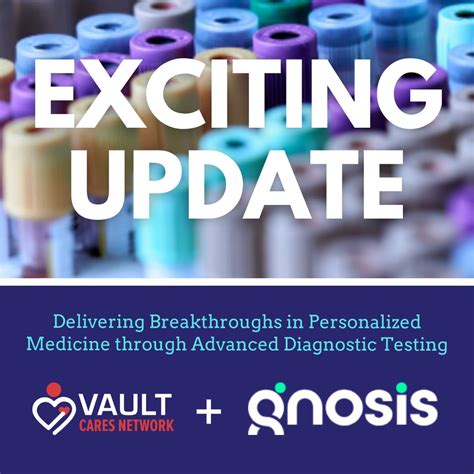 EXCITING UPDATE

Delivering Breakthroughs in Personalized Medicine through Advanced Diagnostic Testing

VAULT CARES NETWORK + gnosis